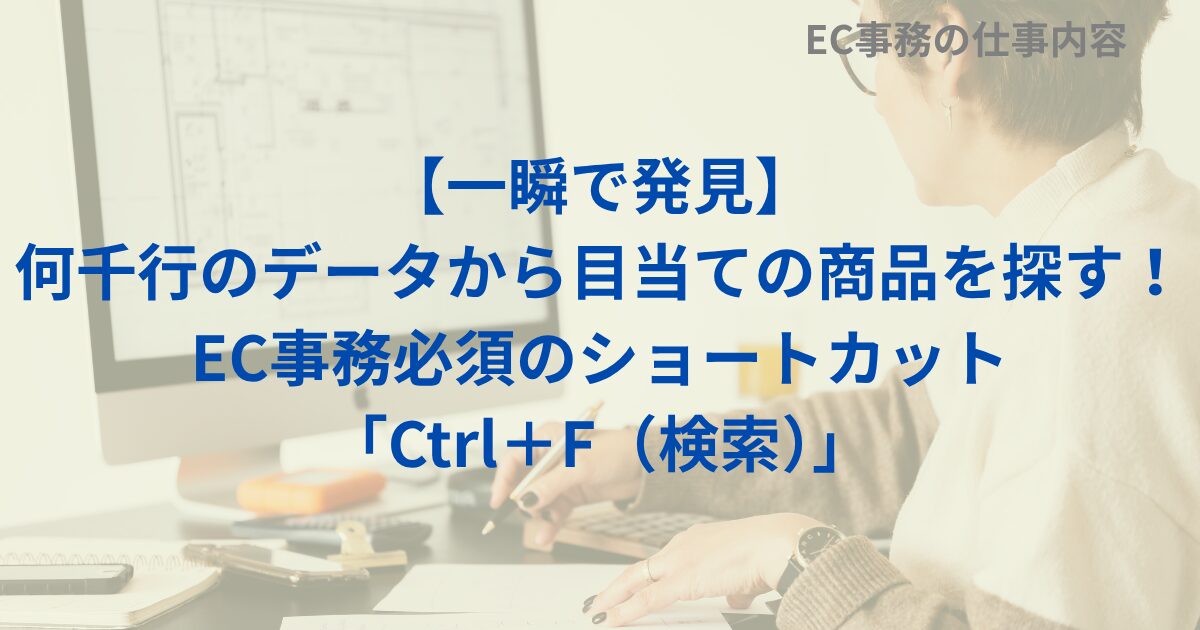 EC事務の仕事内容

【一瞬で発見】
何千行のデータから目当ての商品を探す！
EC事務必須のショートカット
「Ctrl＋F（検索）」